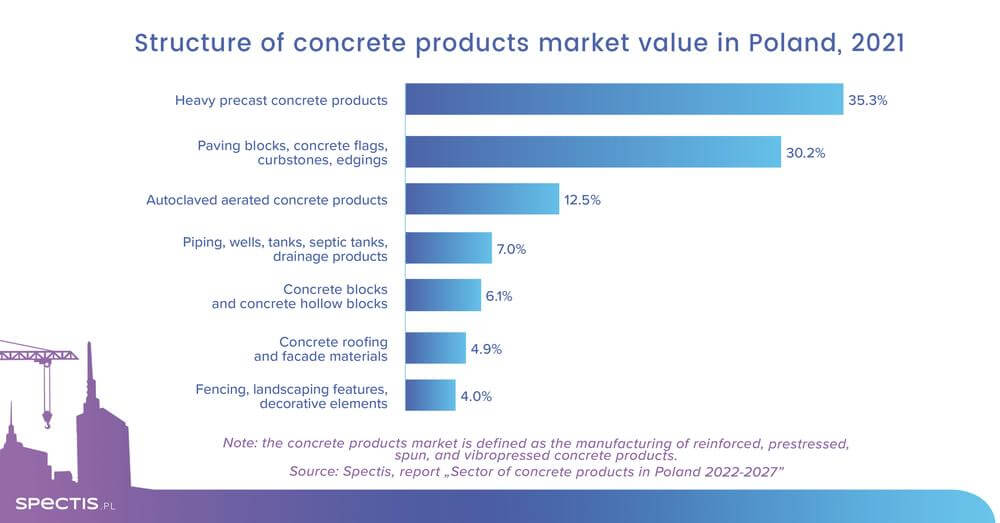 Structure of concrete products market value in Poland, 2021

Heavy precast concrete products 35.3%

Paving blocks, concrete flags, curbstones, edgings 30.2%

Autoclaved aerated concrete products 12.5%

Piping, wells, tanks, septic tanks, drainage products 7.0%

Concrete blocks and concrete hollow blocks 6.1%

Concrete roofing and facade materials 4.9%

Fencing, landscaping features, decorative elements 4.0%

Note: the concrete products market is defined as the manufacturing of reinforced, prestressed, spun, and vibropressed concrete products.
Source: Spectis, report „Sector of concrete products in Poland 2022-2027"

SPECTIS.PL